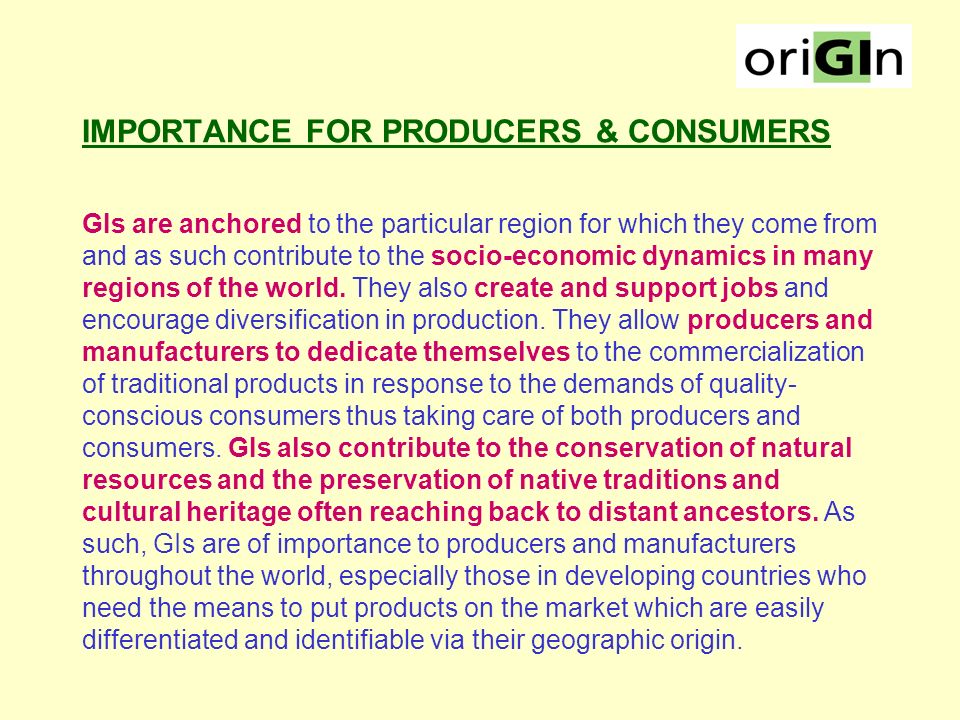 oriGIn

IMPORTANCE FOR PRODUCERS & CONSUMERS

GIs are anchored to the particular region for which they come from and as such contribute to the socio-economic dynamics in many regions of the world. They also create and support jobs and encourage diversification in production. They allow producers and manufacturers to dedicate themselves to the commercialization of traditional products in response to the demands of quality-conscious consumers thus taking care of both producers and consumers. GIs also contribute to the conservation of natural resources and the preservation of native traditions and cultural heritage often reaching back to distant ancestors. As such, GIs are of importance to producers and manufacturers throughout the world, especially those in developing countries who need the means to put products on the market which are easily differentiated and identifiable via their geographic origin.